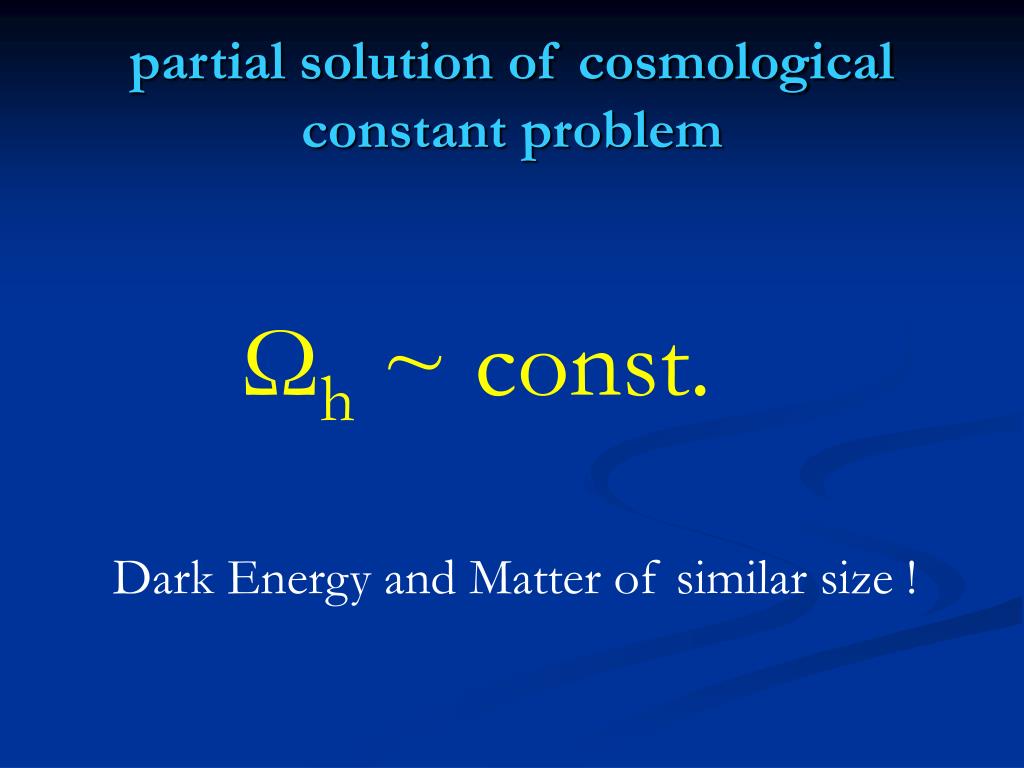 partial solution of cosmological constant problem

$\Omega_h \sim$ const.

Dark Energy and Matter of similar size !